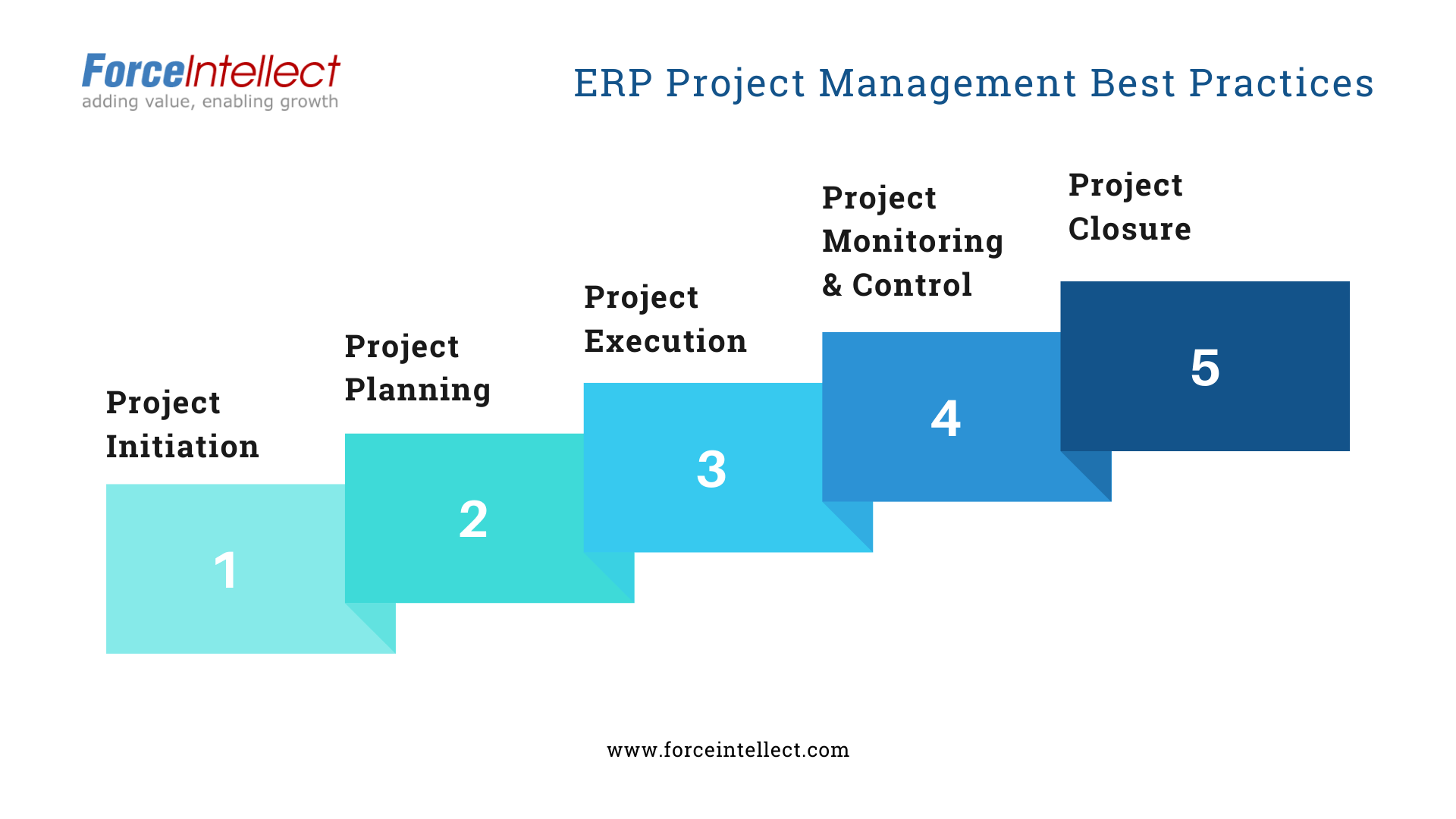 ForceIntellect
adding value, enabling growth

ERP Project Management Best Practices

Project Initiation
1

Project Planning
2

Project Execution
3

Project Monitoring & Control
4

Project Closure
5

www.forceintellect.com